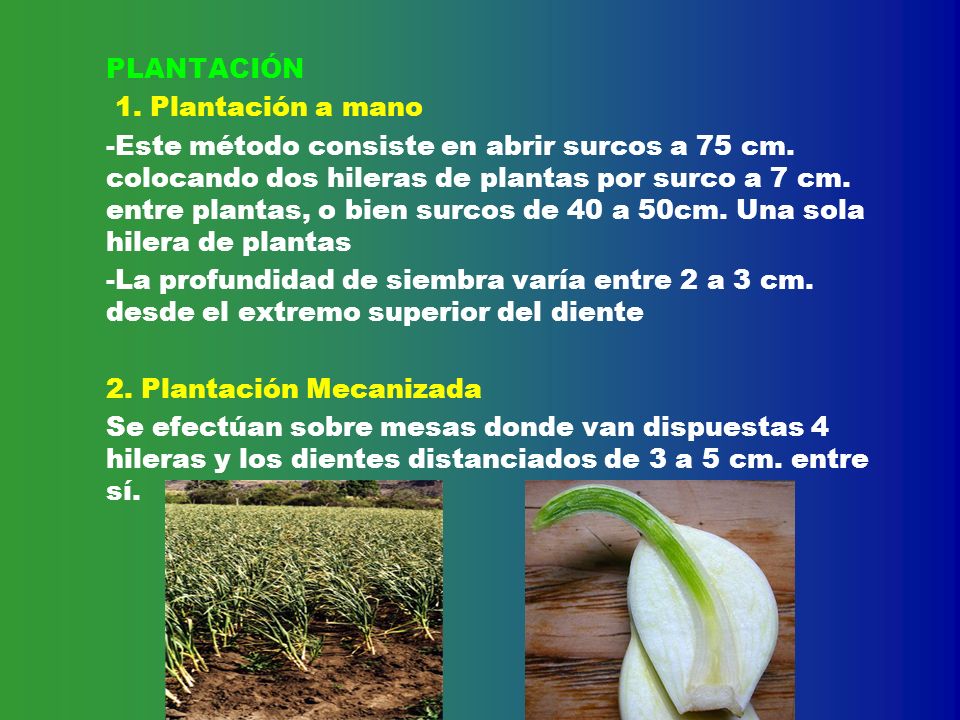 PLANTACIÓN

1. Plantación a mano

-Este método consiste en abrir surcos a 75 cm. colocando dos hileras de plantas por surco a 7 cm. entre plantas, o bien surcos de 40 a 50cm. Una sola hilera de plantas

-La profundidad de siembra varía entre 2 a 3 cm. desde el extremo superior del diente

2. Plantación Mecanizada

Se efectúan sobre mesas donde van dispuestas 4 hileras y los dientes distanciados de 3 a 5 cm. entre sí.